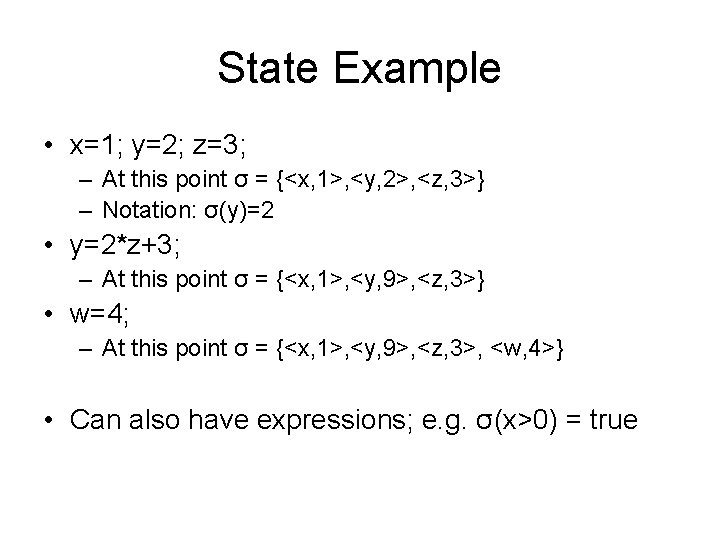 State Example

• x=1; y=2; z=3;
  – At this point σ = {<x,1>,<y,2>,<z,3>}
  – Notation: σ(y)=2
• y=2*z+3;
  – At this point σ = {<x,1>,<y,9>,<z,3>}
• w=4;
  – At this point σ = {<x,1>,<y,9>,<z,3>, <w,4>}

• Can also have expressions; e.g. σ(x>0) = true